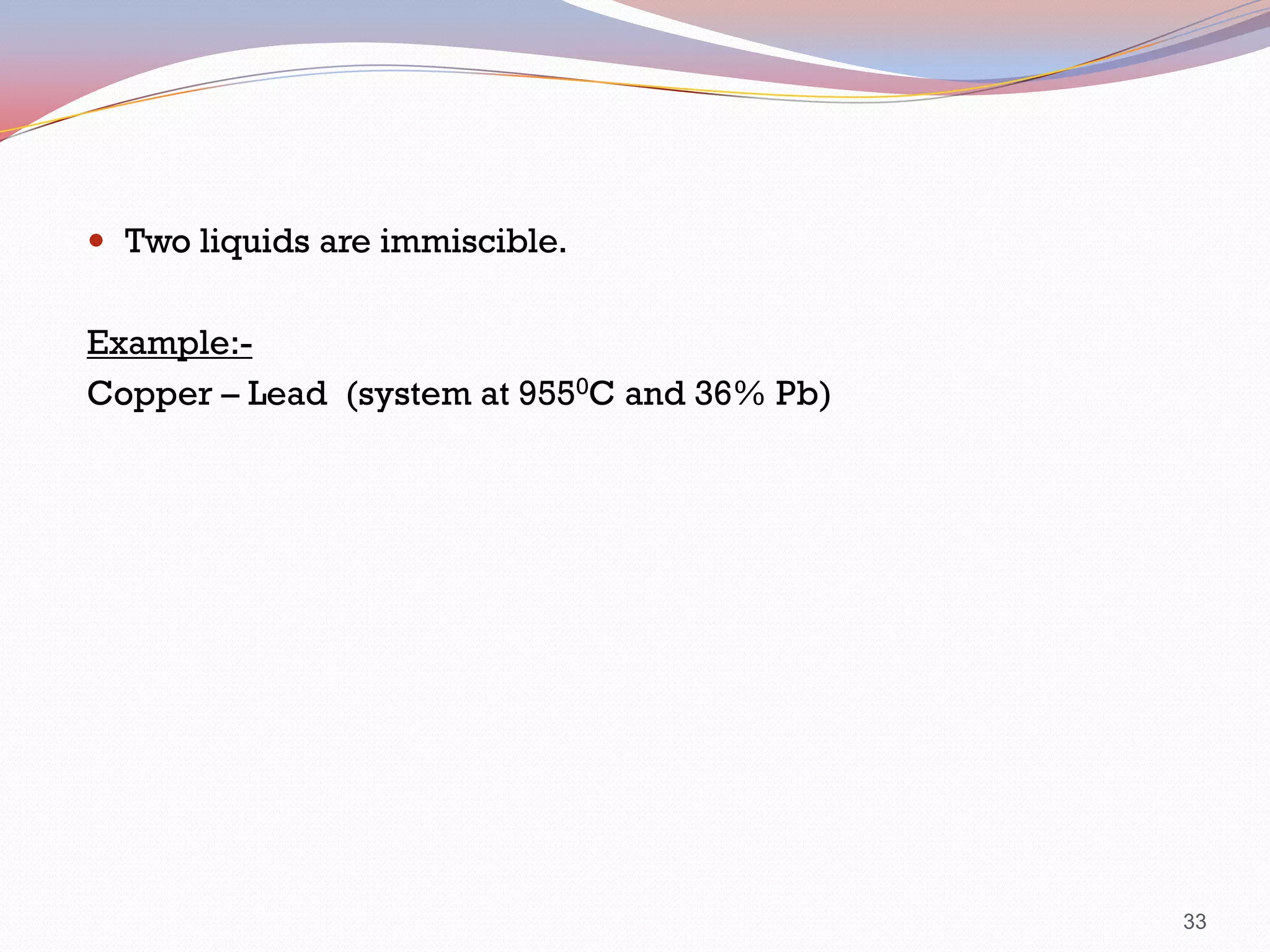 • Two liquids are immiscible.

Example:-

Copper – Lead (system at $955^0$C and 36% Pb)

33